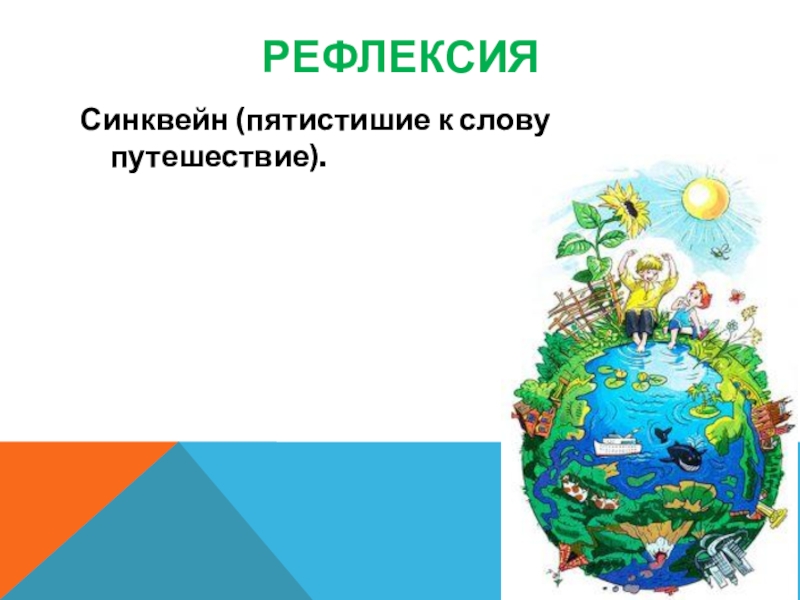 РЕФЛЕКСИЯ

Синквейн (пятистишие к слову путешествие).